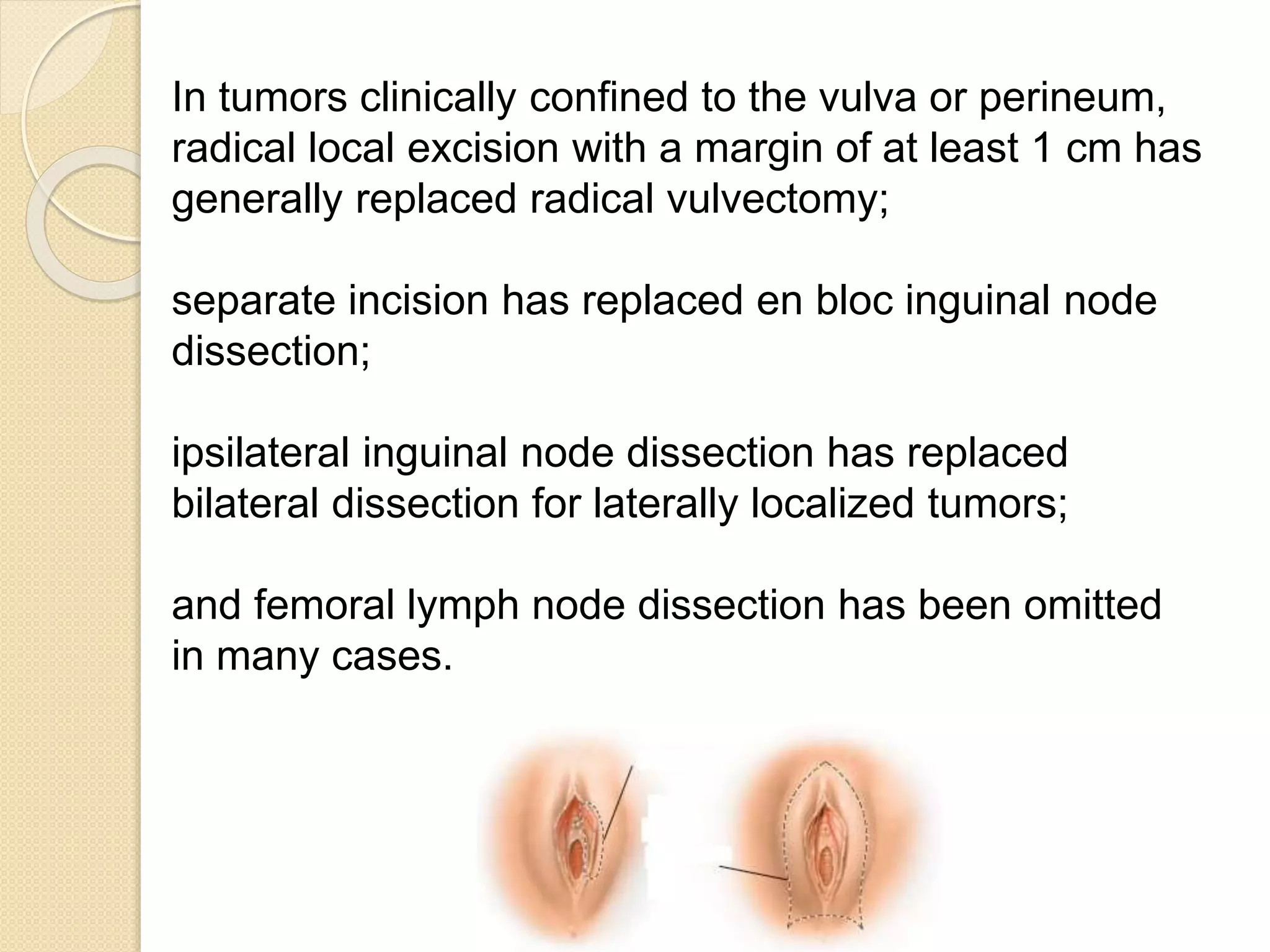 In tumors clinically confined to the vulva or perineum, radical local excision with a margin of at least 1 cm has generally replaced radical vulvectomy;

separate incision has replaced en bloc inguinal node dissection;

ipsilateral inguinal node dissection has replaced bilateral dissection for laterally localized tumors;

and femoral lymph node dissection has been omitted in many cases.